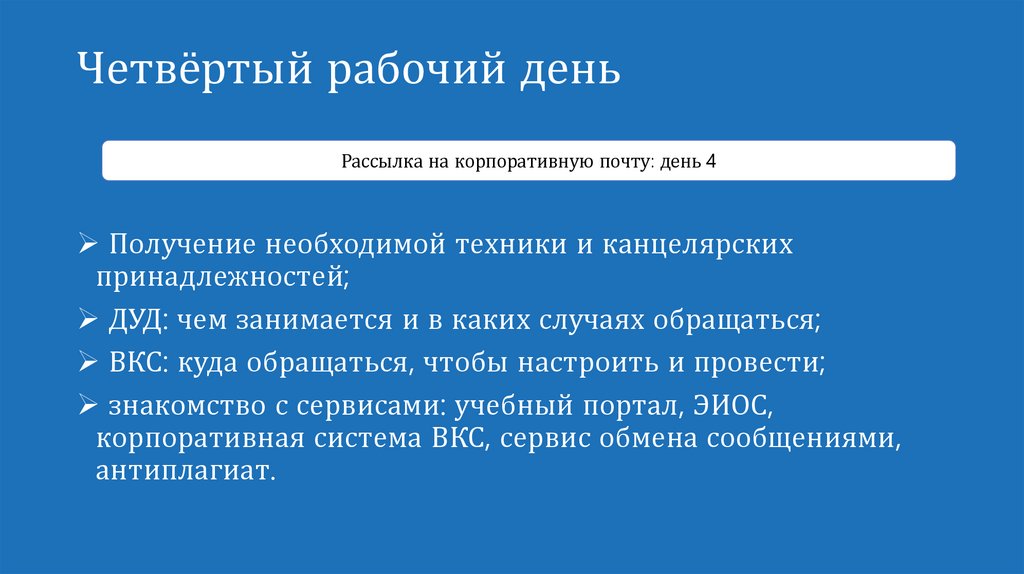 Четвёртый рабочий день

Рассылка на корпоративную почту: день 4

➢ Получение необходимой техники и канцелярских принадлежностей;

➢ ДУД: чем занимается и в каких случаях обращаться;

➢ ВКС: куда обращаться, чтобы настроить и провести;

➢ знакомство с сервисами: учебный портал, ЭИОС, корпоративная система ВКС, сервис обмена сообщениями, антиплагиат.